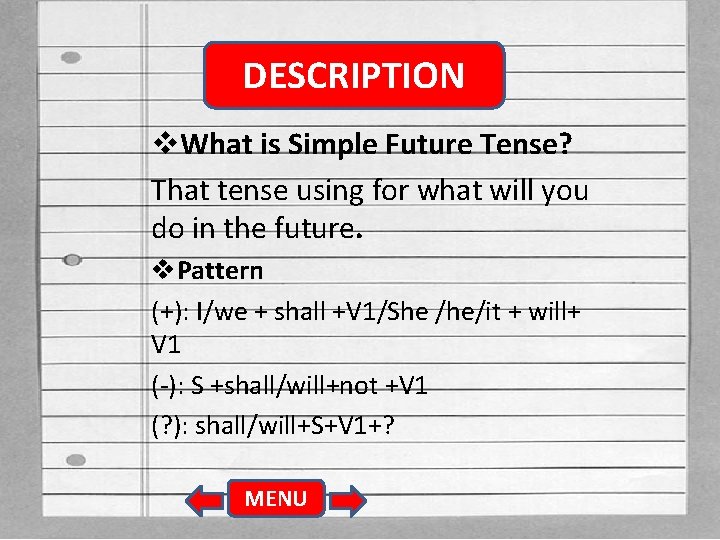 DESCRIPTION

❖What is Simple Future Tense?

That tense using for what will you do in the future.

❖Pattern

(+): I/we + shall +V1/She /he/it + will+ V1

(-): S +shall/will+not +V1

(?): shall/will+S+V1+?

MENU